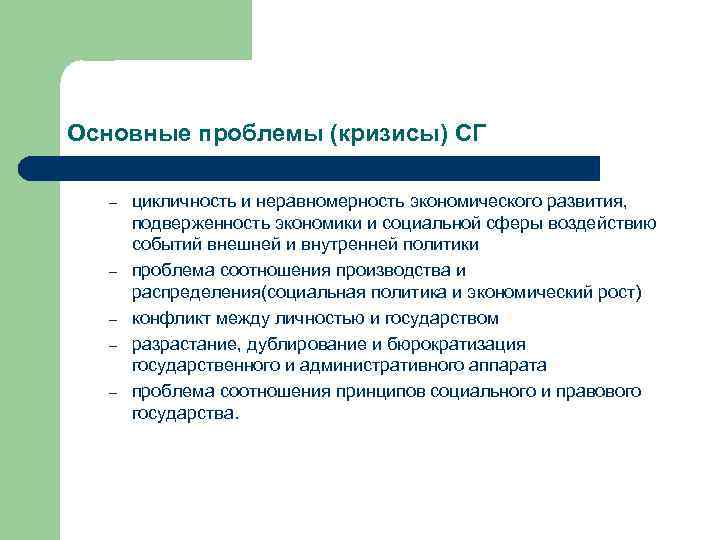 Основные проблемы (кризисы) СГ

– цикличность и неравномерность экономического развития, подверженность экономики и социальной сферы воздействию событий внешней и внутренней политики
– проблема соотношения производства и распределения(социальная политика и экономический рост)
– конфликт между личностью и государством
– разрастание, дублирование и бюрократизация государственного и административного аппарата
– проблема соотношения принципов социального и правового государства.